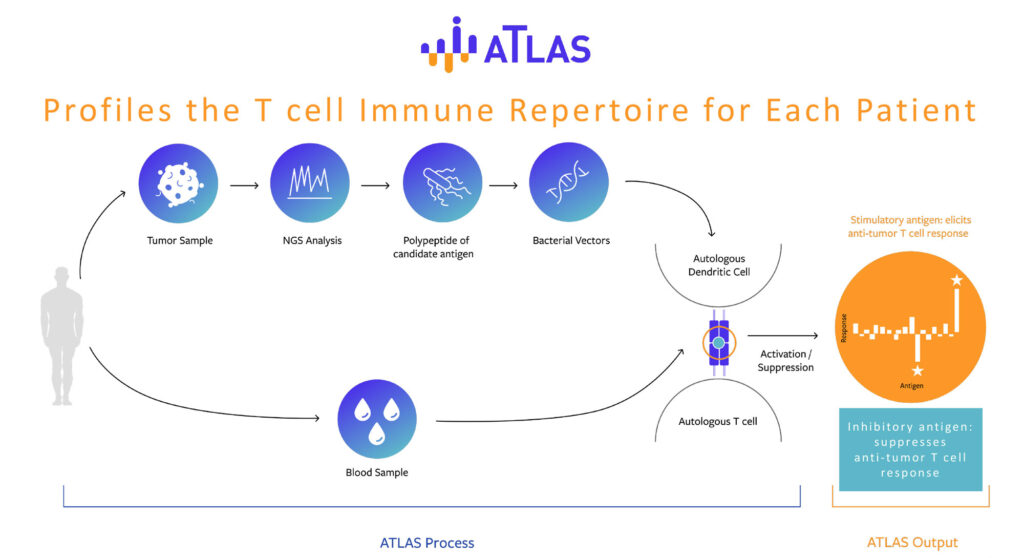 ATLAS

Profiles the T cell Immune Repertoire for Each Patient

Tumor Sample

NGS Analysis

Polypeptide of candidate antigen

Bacterial Vectors

Autologous Dendritic Cell

Activation / Suppression

Autologous T cell

Blood Sample

Stimulatory antigen: elicits anti-tumor T cell response

Response

Antigen

Inhibitory antigen: suppresses anti-tumor T cell response

ATLAS Process

ATLAS Output